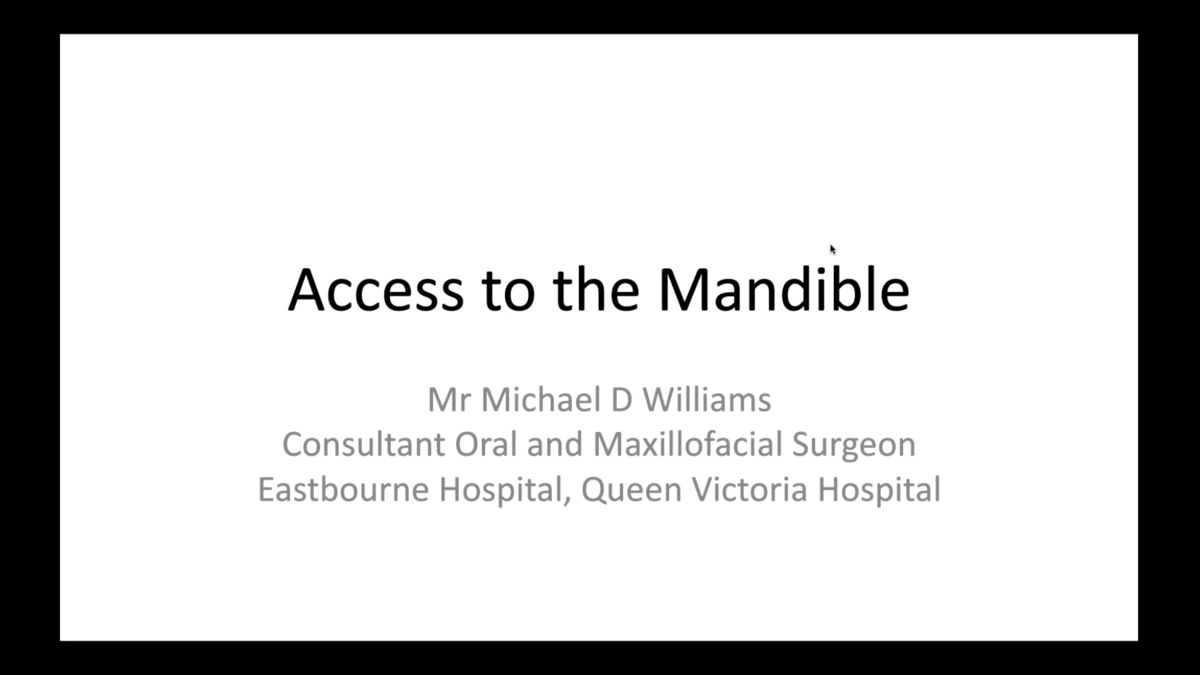 Access to the Mandible

Mr Michael D Williams
Consultant Oral and Maxillofacial Surgeon
Eastbourne Hospital, Queen Victoria Hospital